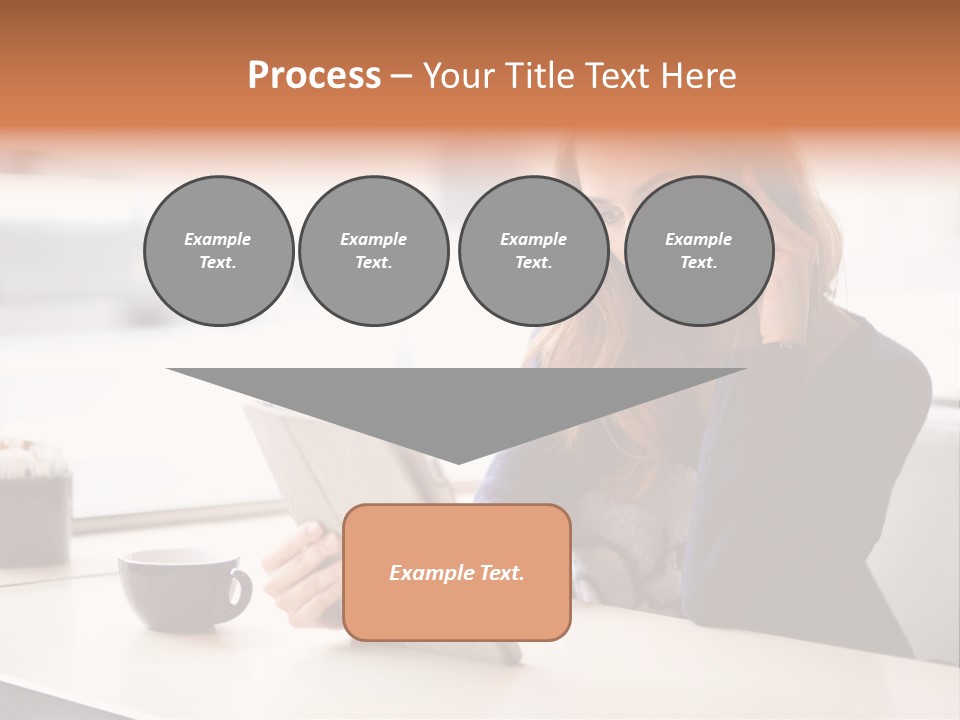 Process – Your Title Text Here

Example Text.

Example Text.

Example Text.

Example Text.

Example Text.